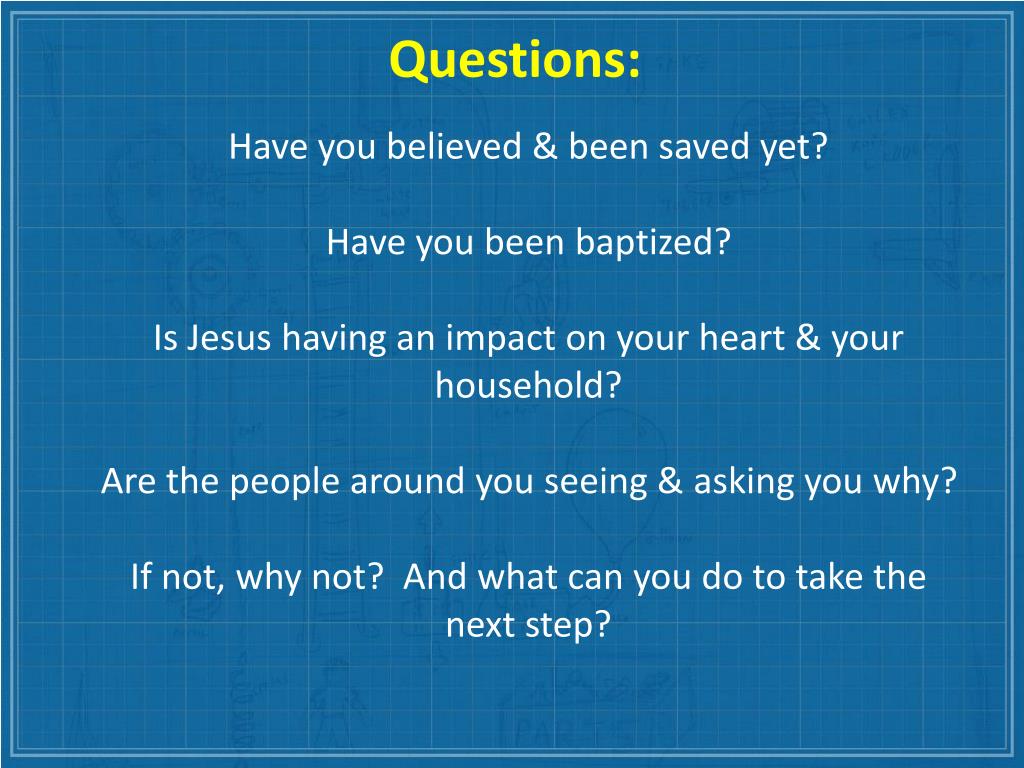 Questions:

Have you believed & been saved yet?

Have you been baptized?

Is Jesus having an impact on your heart & your household?

Are the people around you seeing & asking you why?

If not, why not?  And what can you do to take the next step?